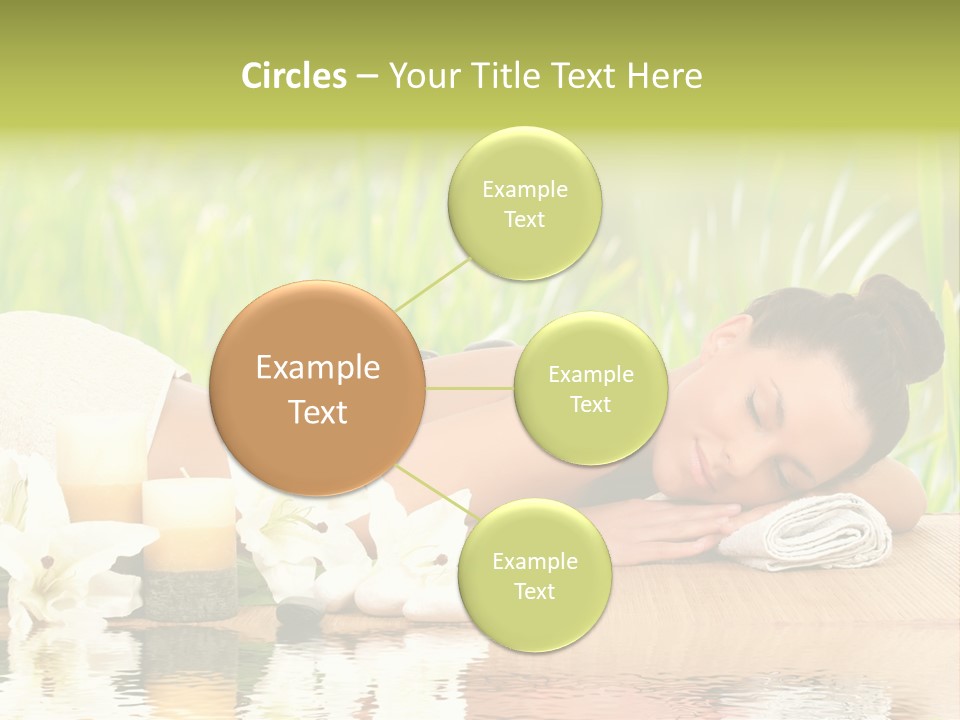 Circles – Your Title Text Here

Example Text

Example Text

Example Text

Example Text